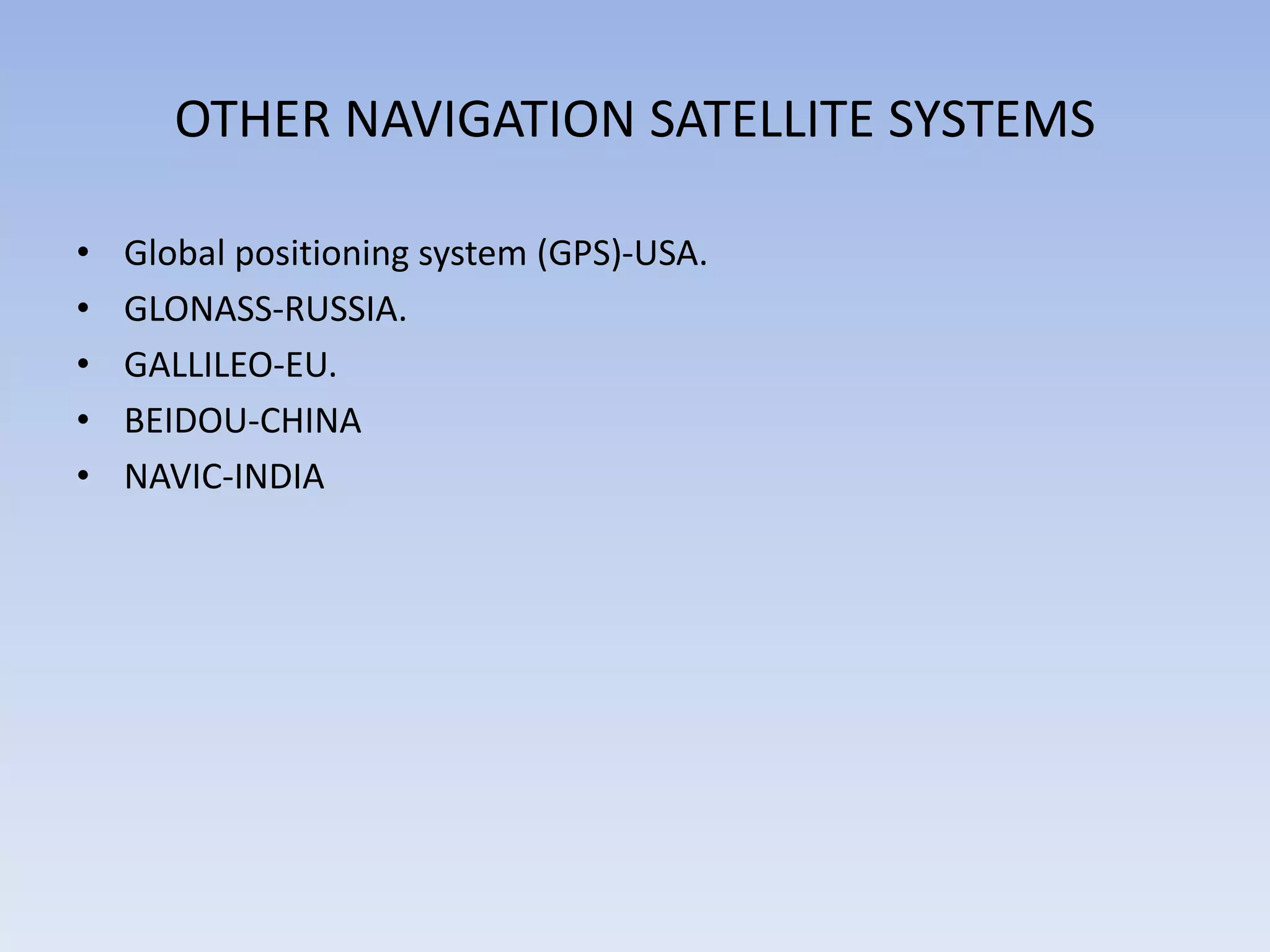 OTHER NAVIGATION SATELLITE SYSTEMS

• Global positioning system (GPS)-USA.
• GLONASS-RUSSIA.
• GALLILEO-EU.
• BEIDOU-CHINA
• NAVIC-INDIA